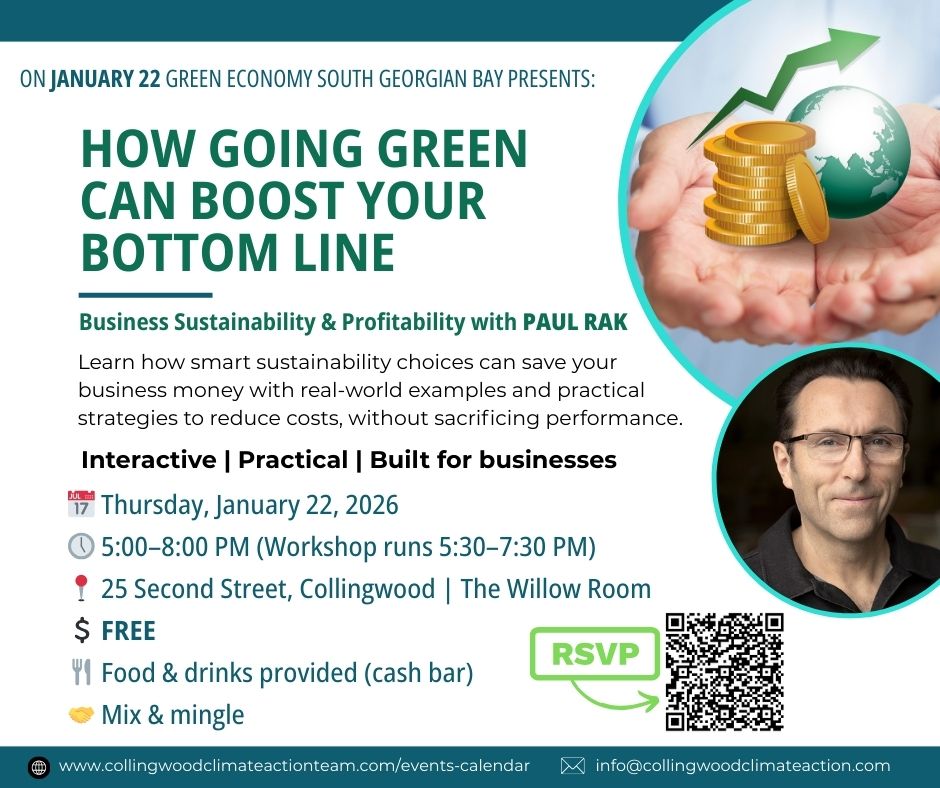 ON JANUARY 22 GREEN ECONOMY SOUTH GEORGIAN BAY PRESENTS:

HOW GOING GREEN CAN BOOST YOUR BOTTOM LINE

Business Sustainability & Profitability with PAUL RAK

Learn how smart sustainability choices can save your business money with real-world examples and practical strategies to reduce costs, without sacrificing performance.

Interactive | Practical | Built for businesses

JUL 17 Thursday, January 22, 2026

5:00–8:00 PM (Workshop runs 5:30–7:30 PM)

25 Second Street, Collingwood | The Willow Room

$ FREE

Food & drinks provided (cash bar)

Mix & mingle

RSVP

www.collingwoodclimateactionteam.com/events-calendar

info@collingwoodclimateaction.com